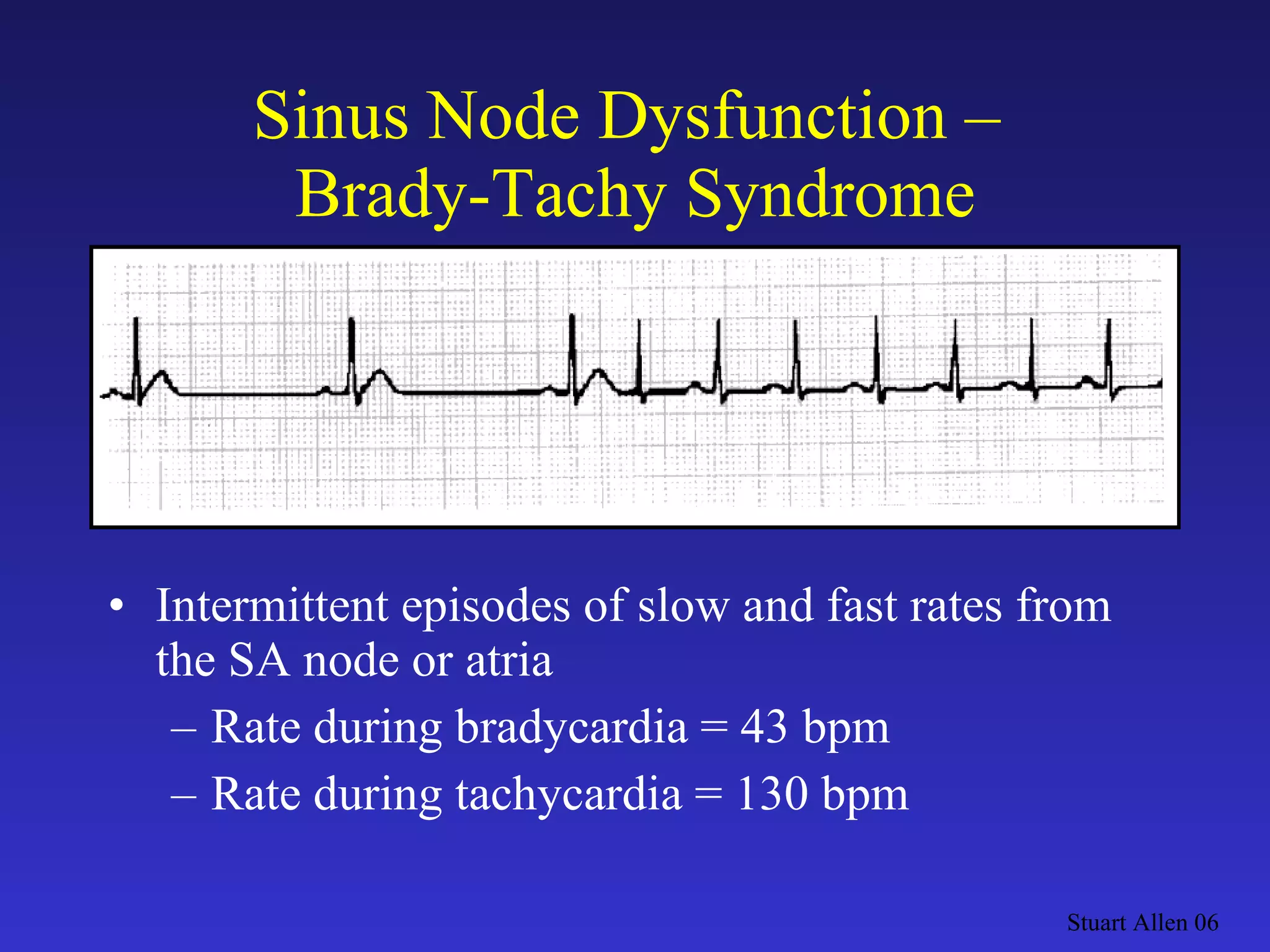 Sinus Node Dysfunction – Brady-Tachy Syndrome

• Intermittent episodes of slow and fast rates from the SA node or atria
– Rate during bradycardia = 43 bpm
– Rate during tachycardia = 130 bpm

Stuart Allen 06